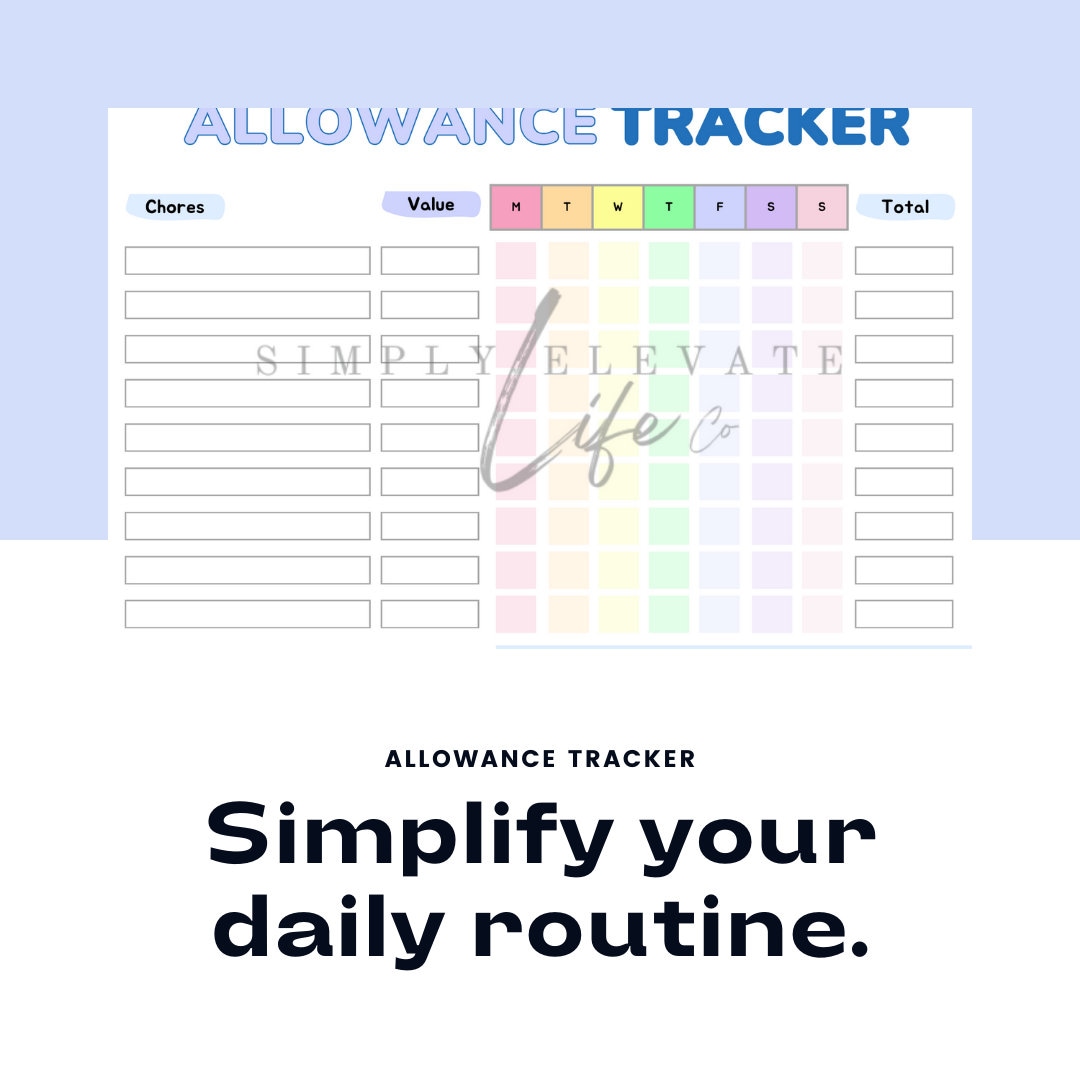 ALLOWANCE TRACKER

| Chores | Value | M | T | W | T | F | S | S | Total |
|---|---|---|---|---|---|---|---|---|---|
| | | | | | | | | | |
| | | | | | | | | | |
| | | | | | | | | | |
| | | | | | | | | | |
| | | | | | | | | | |
| | | | | | | | | | |
| | | | | | | | | | |
| | | | | | | | | | |
| | | | | | | | | | |

SIMPLY ELEVATE Life Co

ALLOWANCE TRACKER

Simplify your daily routine.